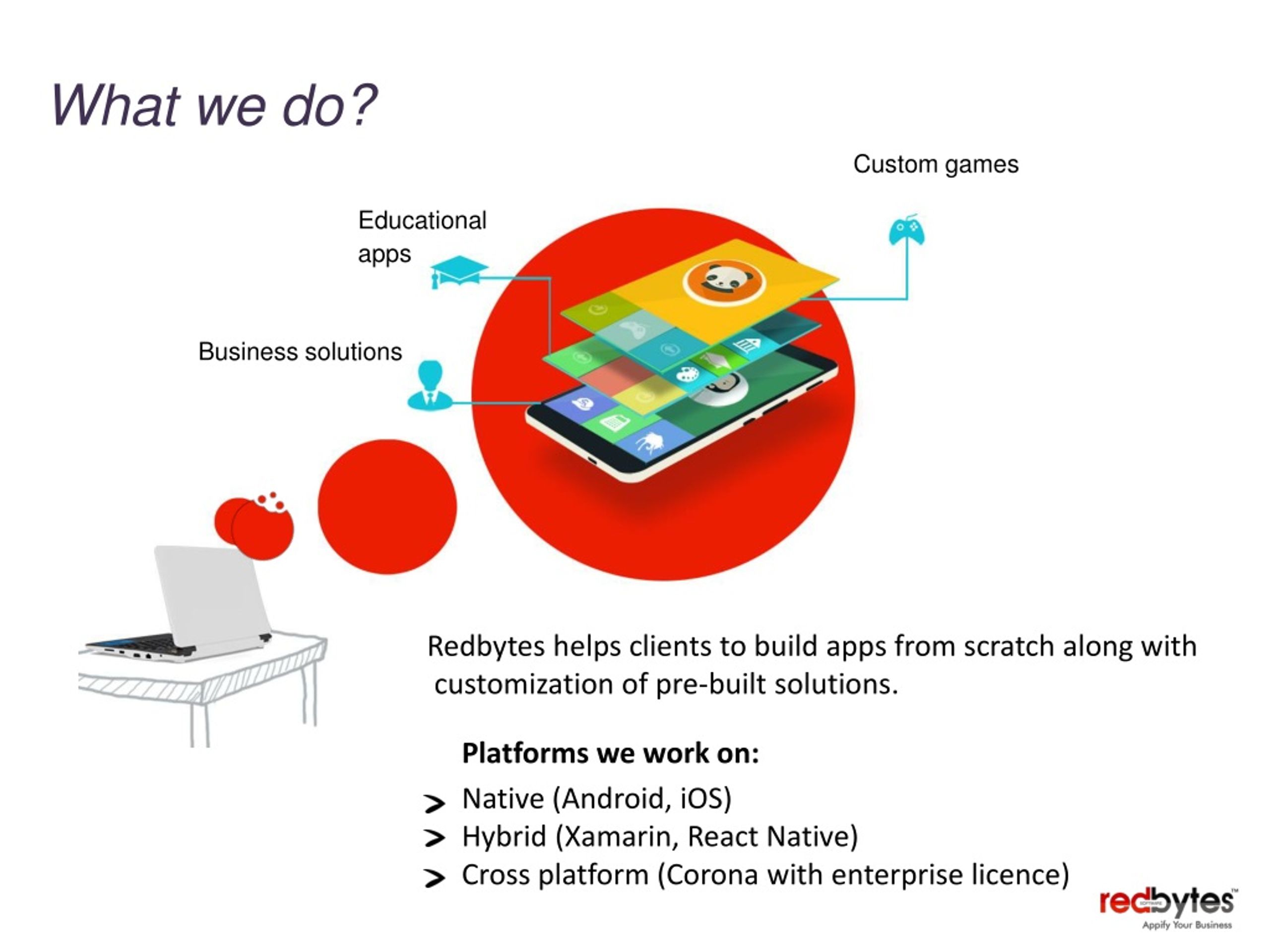 What we do?

Custom games

Educational apps

Business solutions

Redbytes helps clients to build apps from scratch along with customization of pre-built solutions.

Platforms we work on:

> Native (Android, iOS)
> Hybrid (Xamarin, React Native)
> Cross platform (Corona with enterprise licence)

redbytes™
SOFTWARE
Appify Your Business